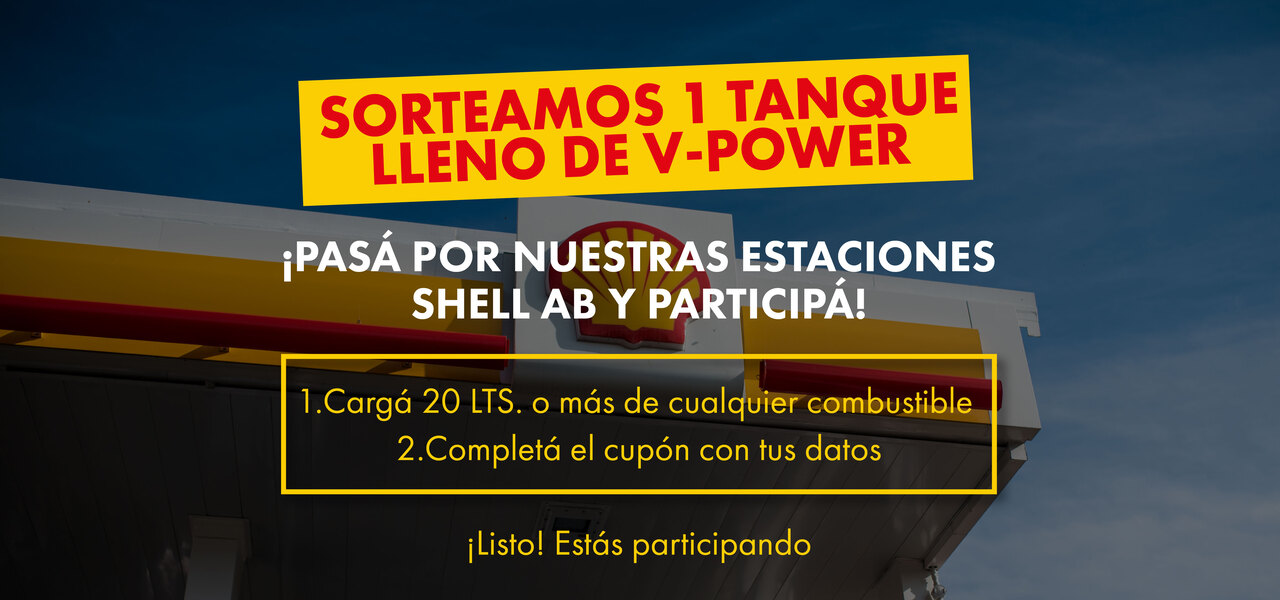 SORTEAMOS 1 TANQUE LLENO DE V-POWER

¡PASÁ POR NUESTRAS ESTACIONES SHELL AB Y PARTICIPÁ!

1.Cargá 20 LTS. o más de cualquier combustible
2.Completá el cupón con tus datos

¡Listo! Estás participando